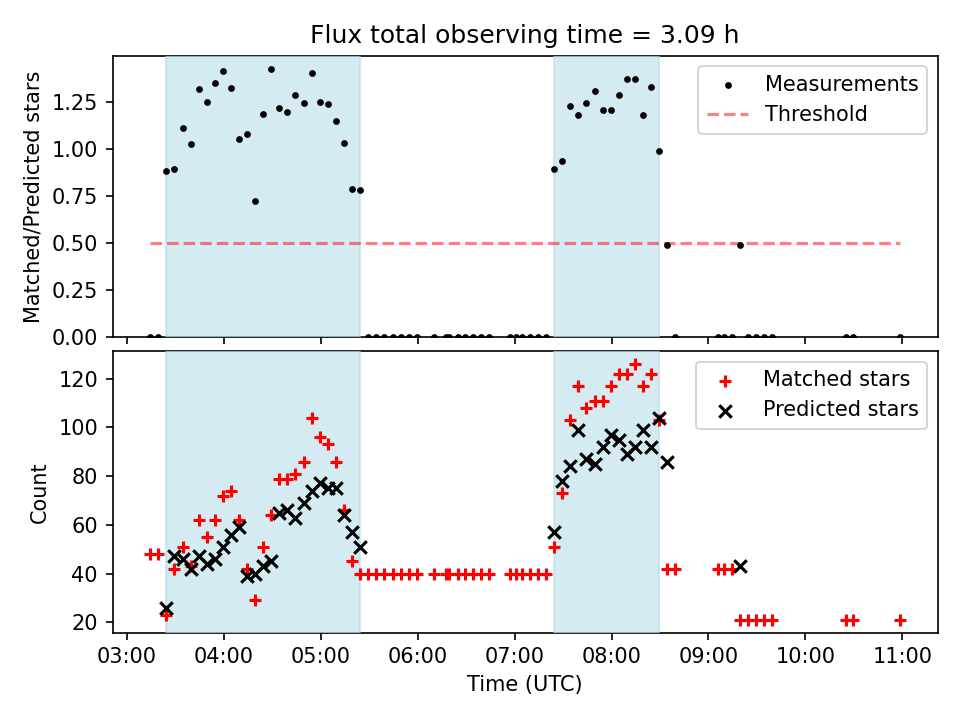 Flux total observing time = 3.09 h

Matched/Predicted stars

1.25
1.00
0.75
0.50
0.25
0.00

Measurements
Threshold

Count

120
100
80
60
40
20

Matched stars
Predicted stars

03:00 04:00 05:00 06:00 07:00 08:00 09:00 10:00 11:00

Time (UTC)